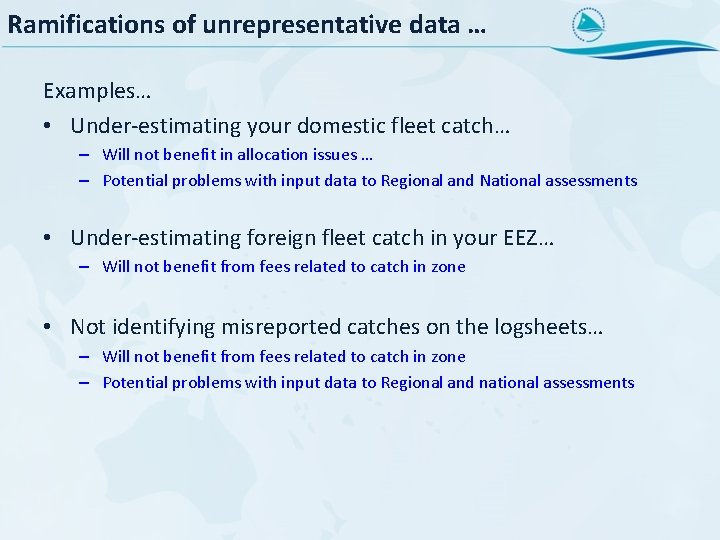 Ramifications of unrepresentative data …

Examples…

• Under-estimating your domestic fleet catch…
– Will not benefit in allocation issues …
– Potential problems with input data to Regional and National assessments

• Under-estimating foreign fleet catch in your EEZ…
– Will not benefit from fees related to catch in zone

• Not identifying misreported catches on the logsheets…
– Will not benefit from fees related to catch in zone
– Potential problems with input data to Regional and national assessments